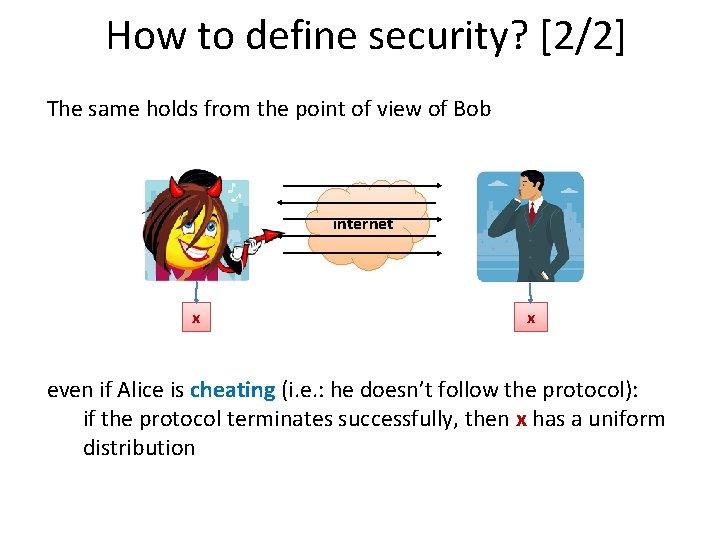 How to define security? [2/2]

The same holds from the point of view of Bob

internet

x

x

even if Alice is cheating (i.e.: he doesn't follow the protocol):
if the protocol terminates successfully, then x has a uniform distribution